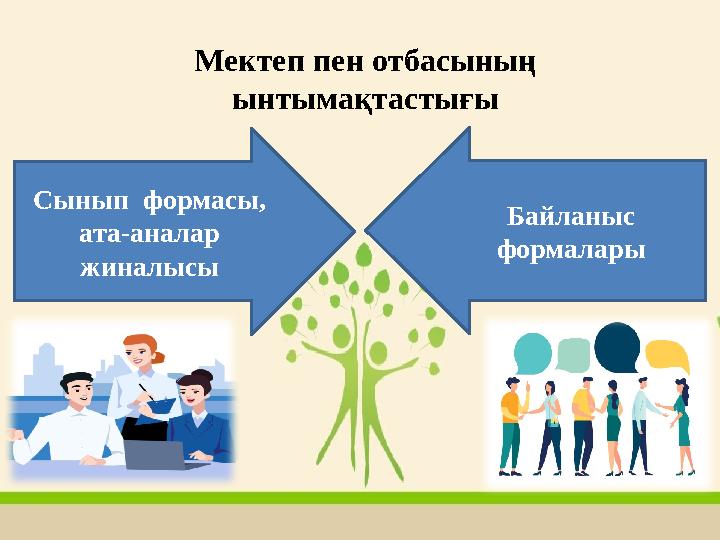 Мектеп пен отбасының ынтымақтастығы

Сынып формасы, ата-аналар жиналысы

Байланыс формалары